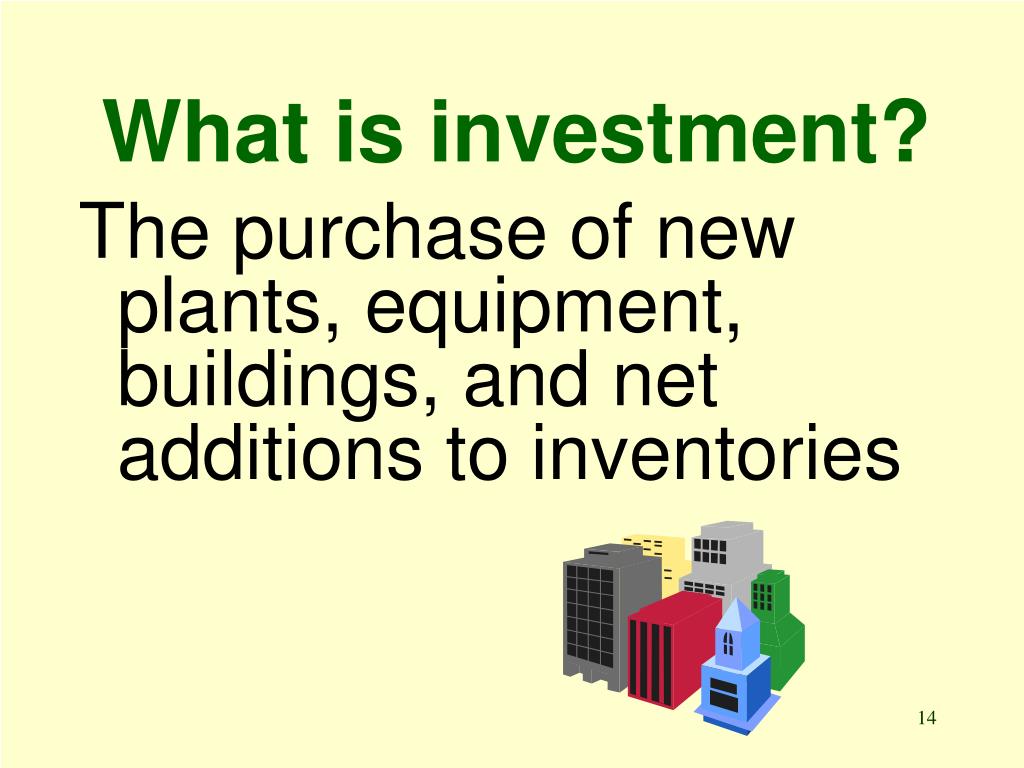 What is investment?

The purchase of new plants, equipment, buildings, and net additions to inventories

14